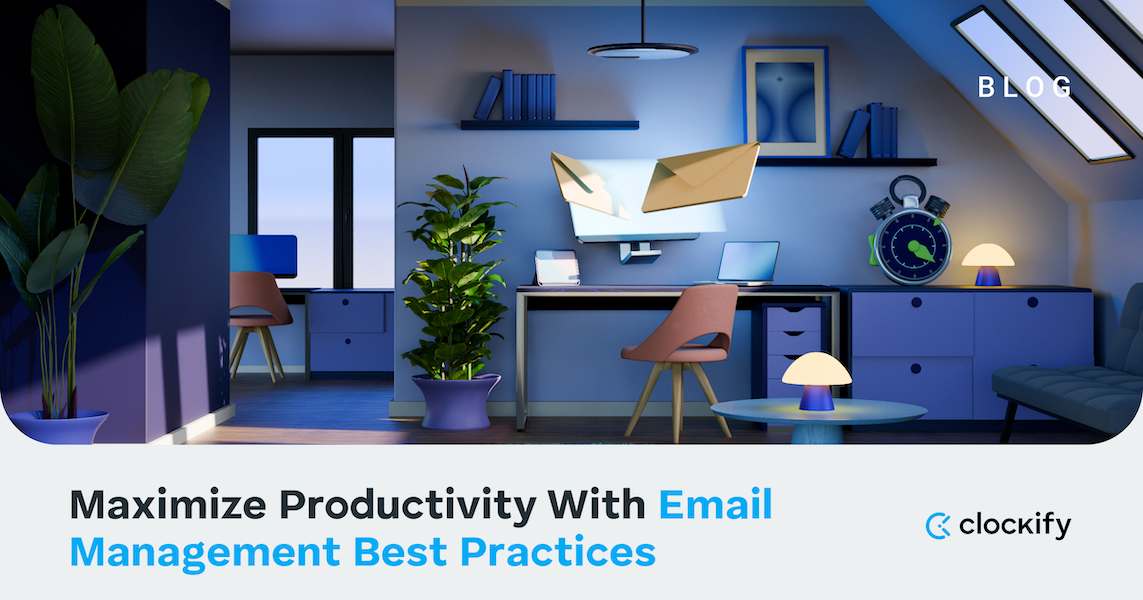 BLOG

Maximize Productivity With Email Management Best Practices

clockify